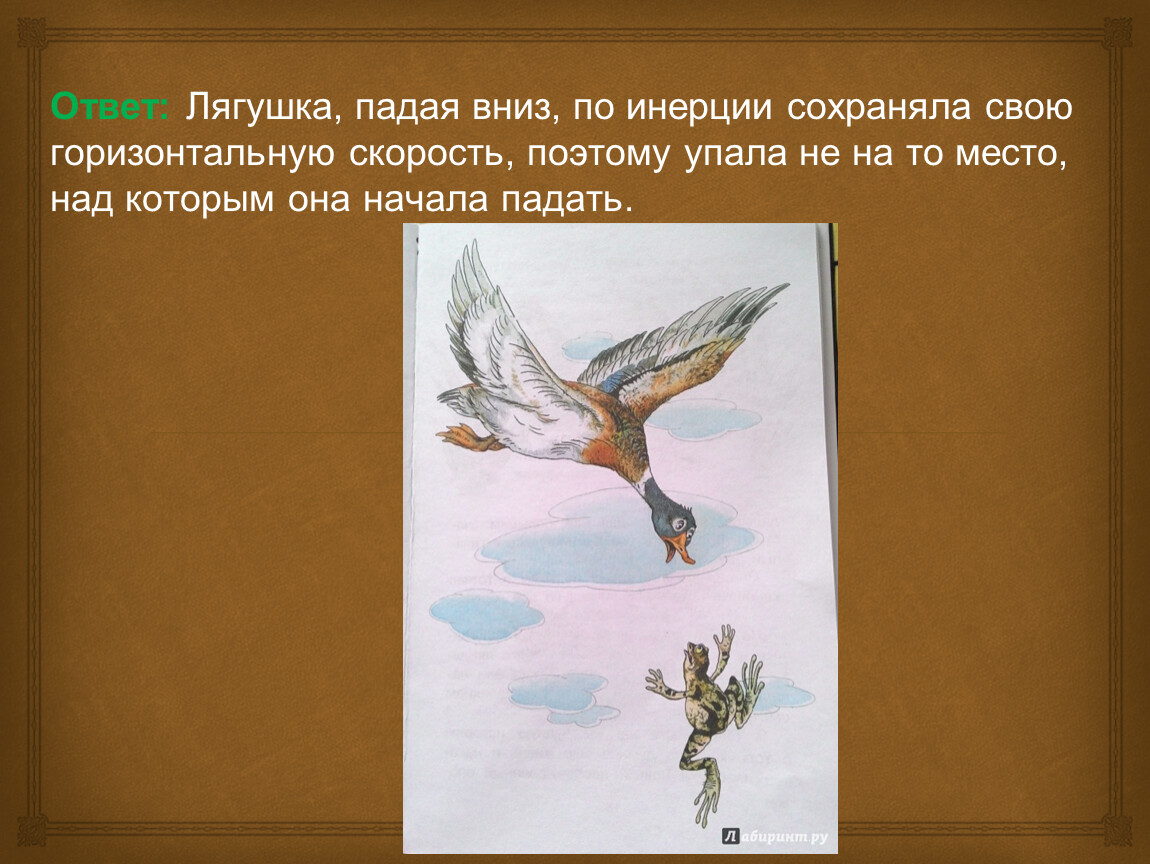 Ответ: Лягушка, падая вниз, по инерции сохраняла свою горизонтальную скорость, поэтому упала не на то место, над которым она начала падать.

Лабиринт.ру